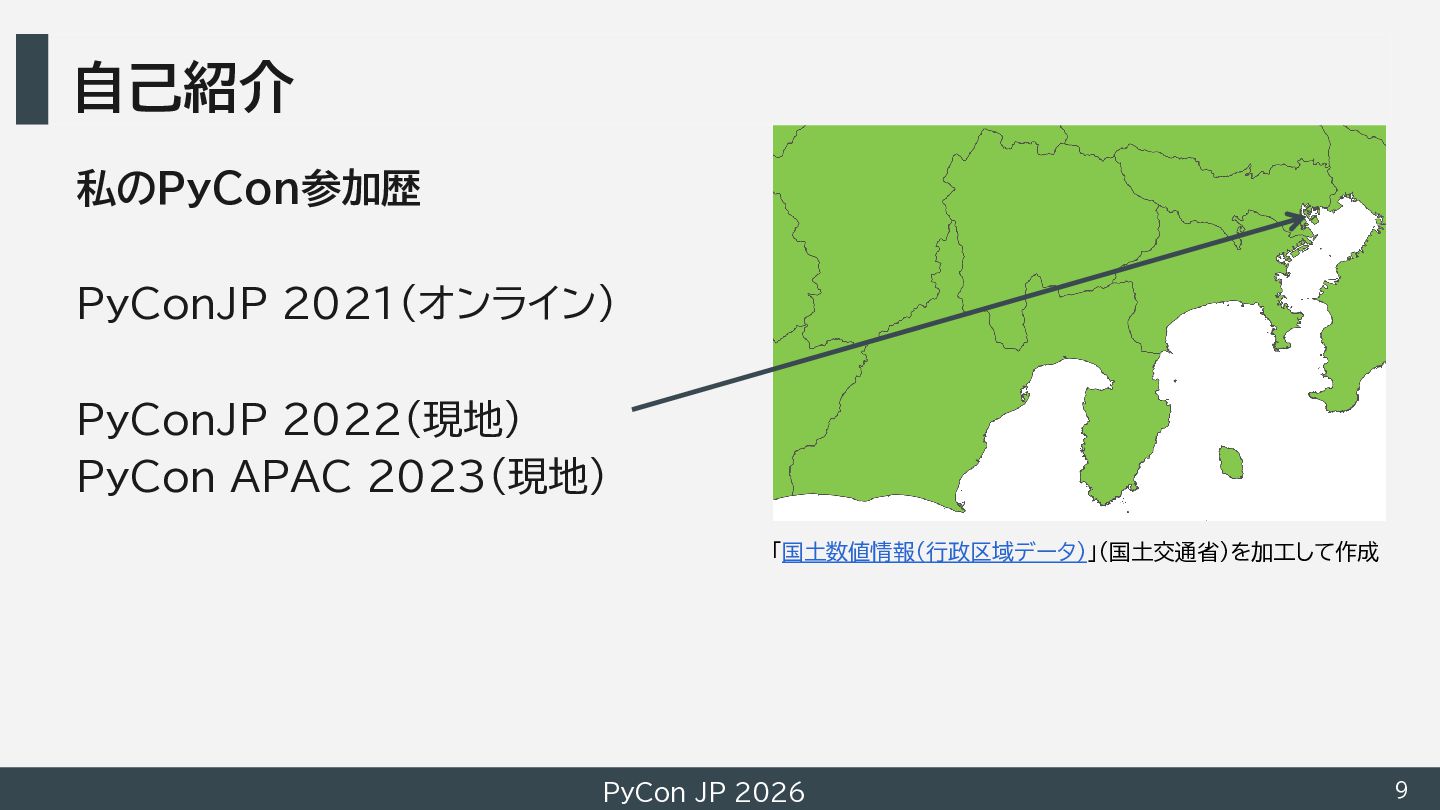 自己紹介

私のPyCon参加歴

PyConJP 2021（オンライン）

PyConJP 2022（現地）
PyCon APAC 2023（現地）

「国土数値情報（行政区域データ）」（国土交通省）を加工して作成

PyCon JP 2026

9